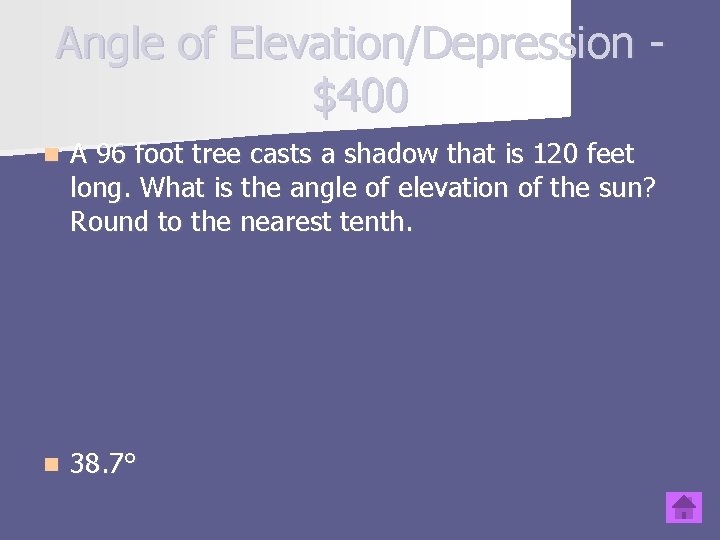 Angle of Elevation/Depression - $400

A 96 foot tree casts a shadow that is 120 feet long. What is the angle of elevation of the sun? Round to the nearest tenth.

38.7°